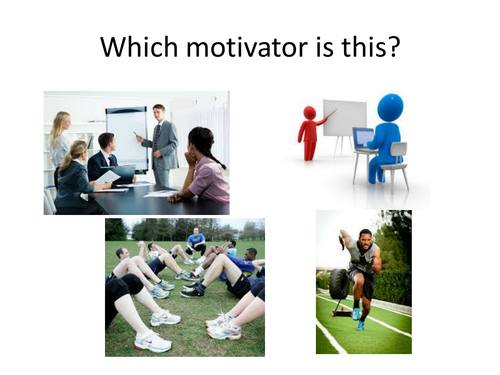 Which motivator is this?